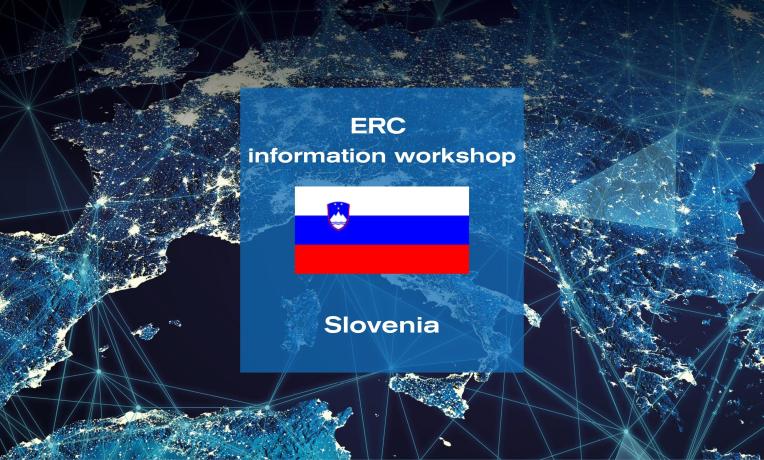 ERC
information workshop

Slovenia